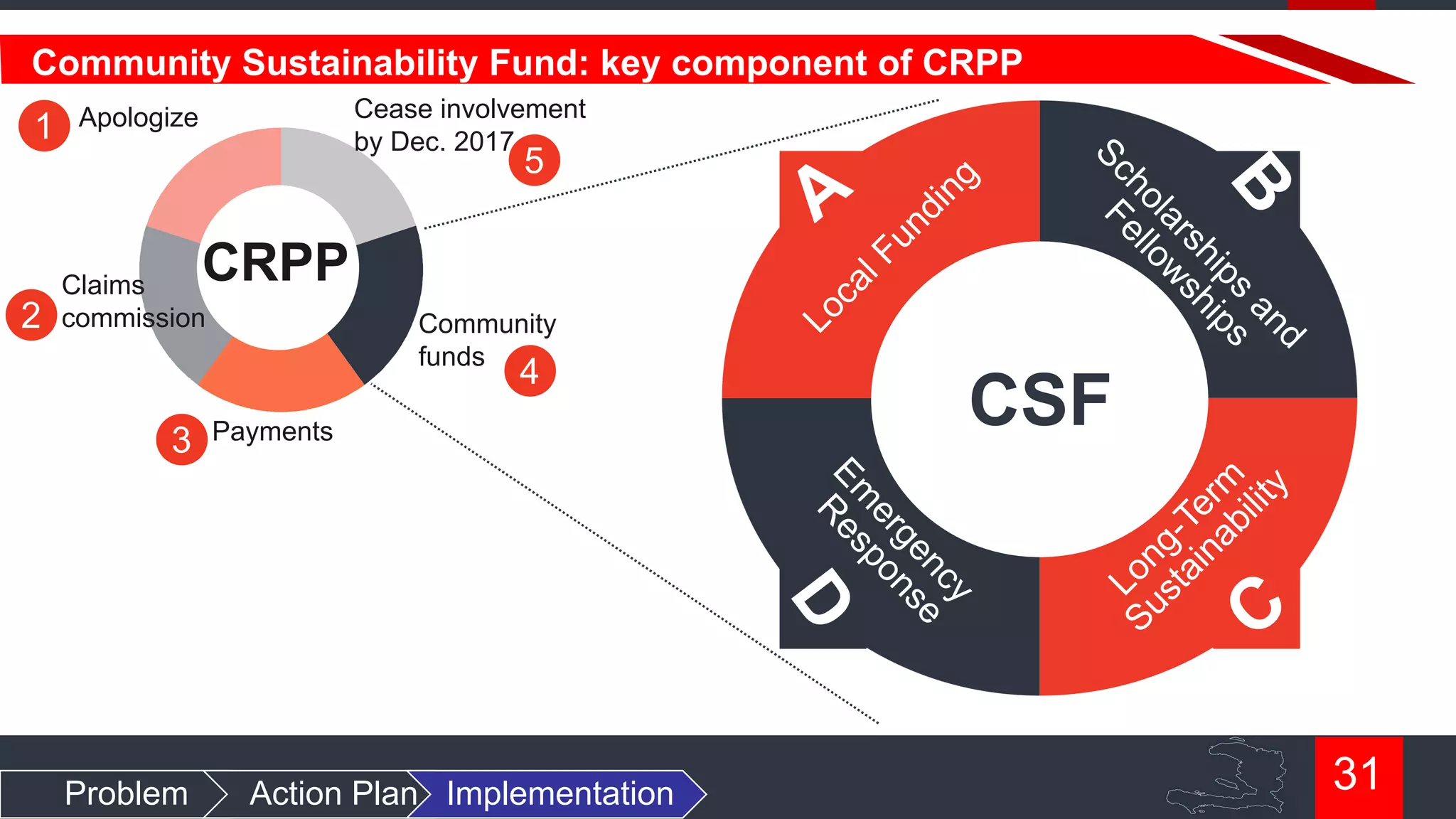 Community Sustainability Fund: key component of CRPP

1 Apologize

Cease involvement by Dec. 2017 5

CRPP

2 Claims commission

Community funds 4

3 Payments

A Local Funding

B Scholarships and Fellowships

CSF

C Long-Term Sustainability

D Emergency Response

Problem
Action Plan
Implementation

31